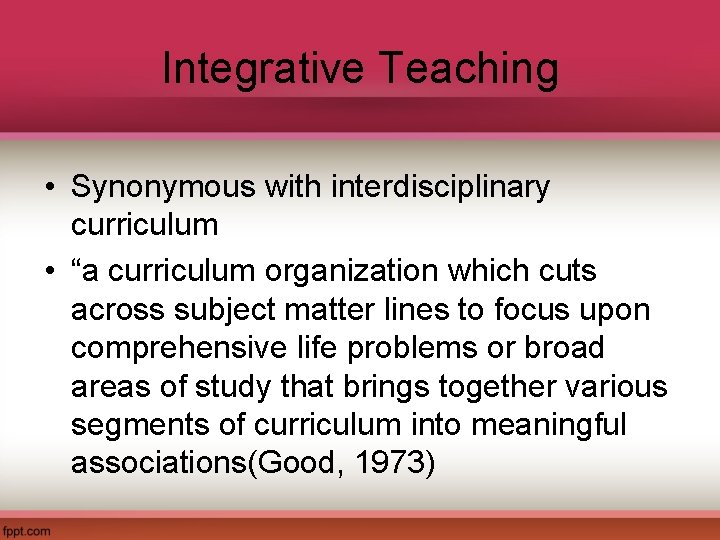 Integrative Teaching

• Synonymous with interdisciplinary curriculum

• “a curriculum organization which cuts across subject matter lines to focus upon comprehensive life problems or broad areas of study that brings together various segments of curriculum into meaningful associations(Good, 1973)

fppt.com